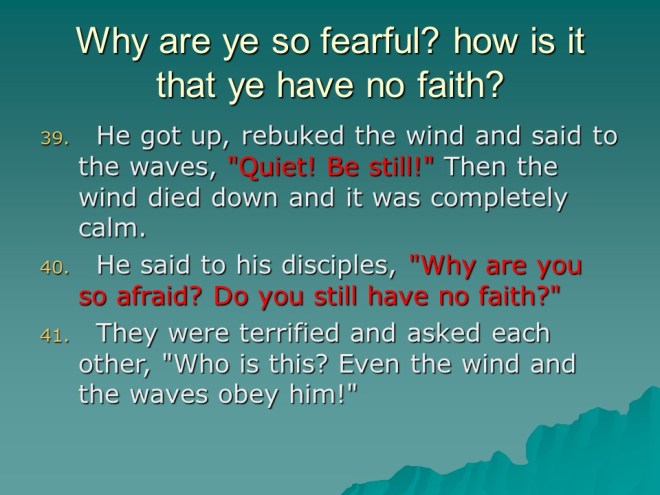 Why are ye so fearful? how is it that ye have no faith?

39. He got up, rebuked the wind and said to the waves, "Quiet! Be still!" Then the wind died down and it was completely calm.

40. He said to his disciples, "Why are you so afraid? Do you still have no faith?"

41. They were terrified and asked each other, "Who is this? Even the wind and the waves obey him!"